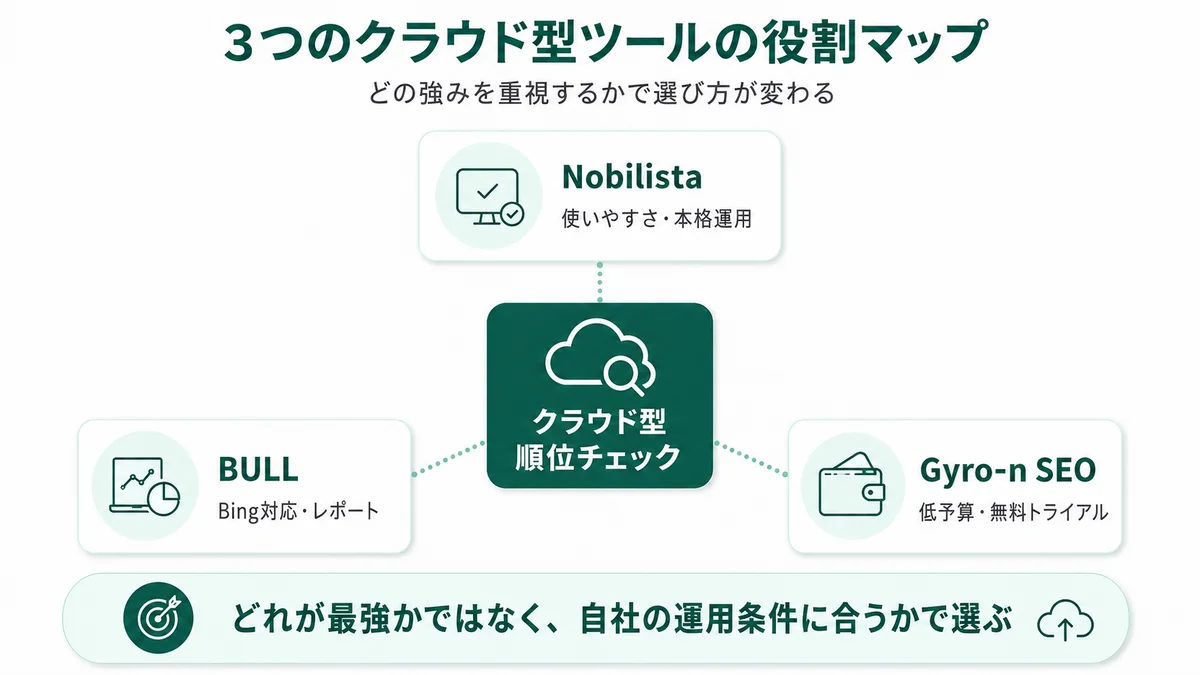 3つのクラウド型ツールの役割マップ

どの強みを重視するかで選び方が変わる

Nobilista
使いやすさ・本格運用

クラウド型
順位チェック

BULL
Bing対応・レポート

Gyro-n SEO
低予算・無料トライアル

どれが最強かではなく、自社の運用条件に合うかで選ぶ